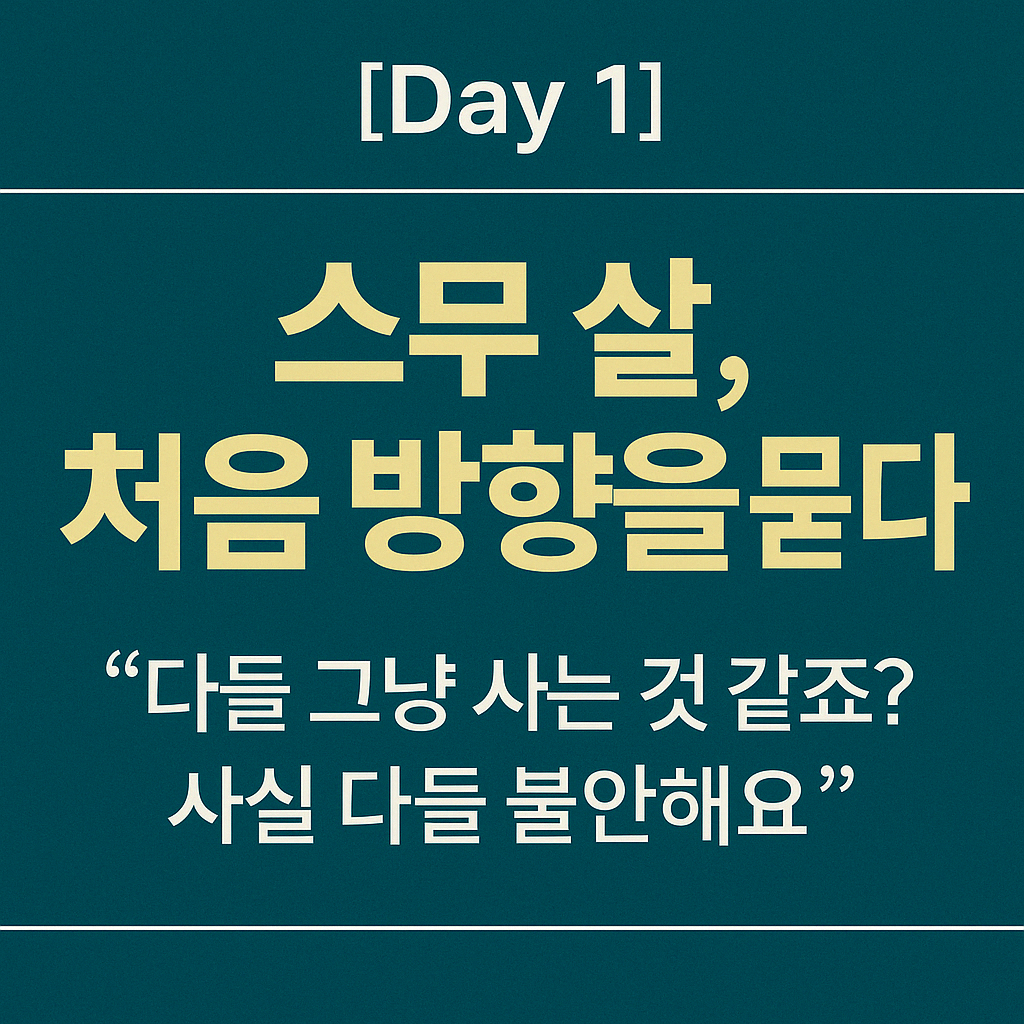 [Day 1]

스무 살, 처음 방향을묻다

“다들 그냥 사는 것 같죠? 사실 다들 불안해요”